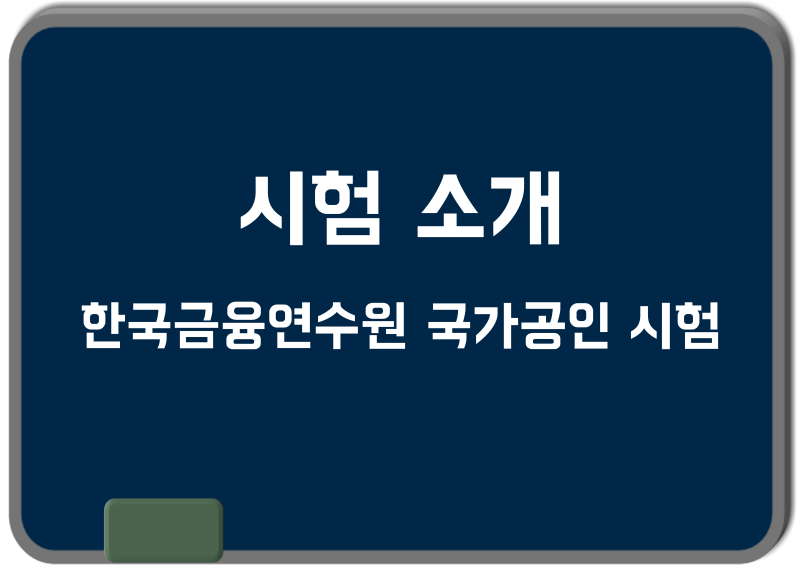 시험 소개

한국금융연수원 국가공인 시험